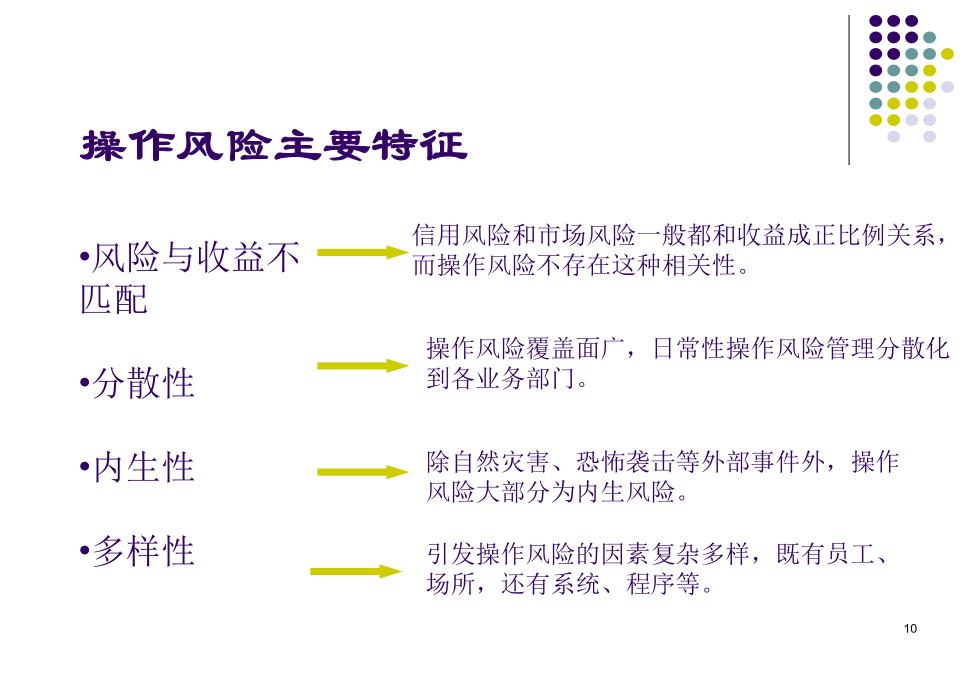 操作风险主要特征

•风险与收益不匹配

信用风险和市场风险一般都和收益成正比例关系，而操作风险不存在这种相关性。

•分散性

操作风险覆盖面广，日常性操作风险管理分散化到各业务部门。

•内生性

除自然灾害、恐怖袭击等外部事件外，操作风险大部分为内生风险。

•多样性

引发操作风险的因素复杂多样，既有员工、场所，还有系统、程序等。

10